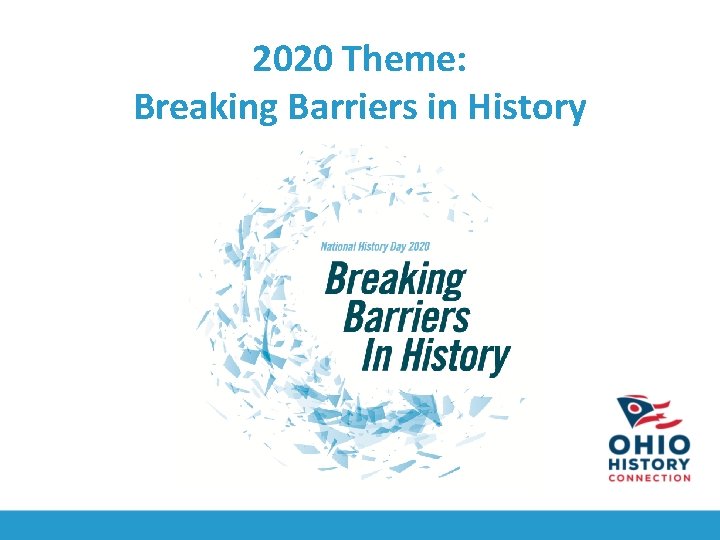 2020 Theme:
Breaking Barriers in History

National History Day 2020
Breaking Barriers In History

OHIO HISTORY CONNECTION